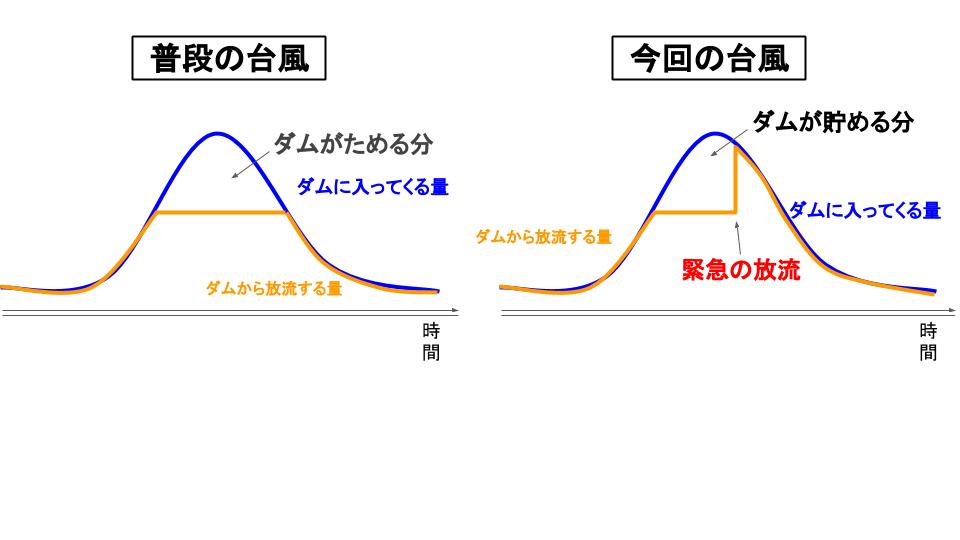 普段の台風

ダムがためる分

ダムに入ってくる量

ダムから放流する量

時間

今回の台風

ダムが貯める分

ダムに入ってくる量

ダムから放流する量

緊急の放流

時間